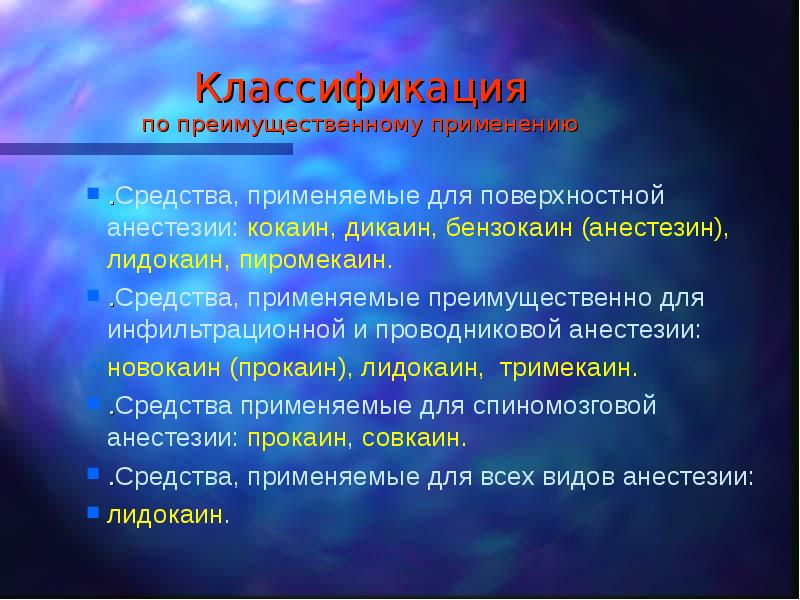 Классификация
по преимущественному применению

.Средства, применяемые для поверхностной анестезии: кокаин, дикаин, бензокаин (анестезин), лидокаин, пиромекаин.

.Средства, применяемые преимущественно для инфильтрационной и проводниковой анестезии:

новокаин (прокаин), лидокаин, тримекаин.

.Средства применяемые для спиномозговой анестезии: прокаин, совкаин.

.Средства, применяемые для всех видов анестезии:

лидокаин.